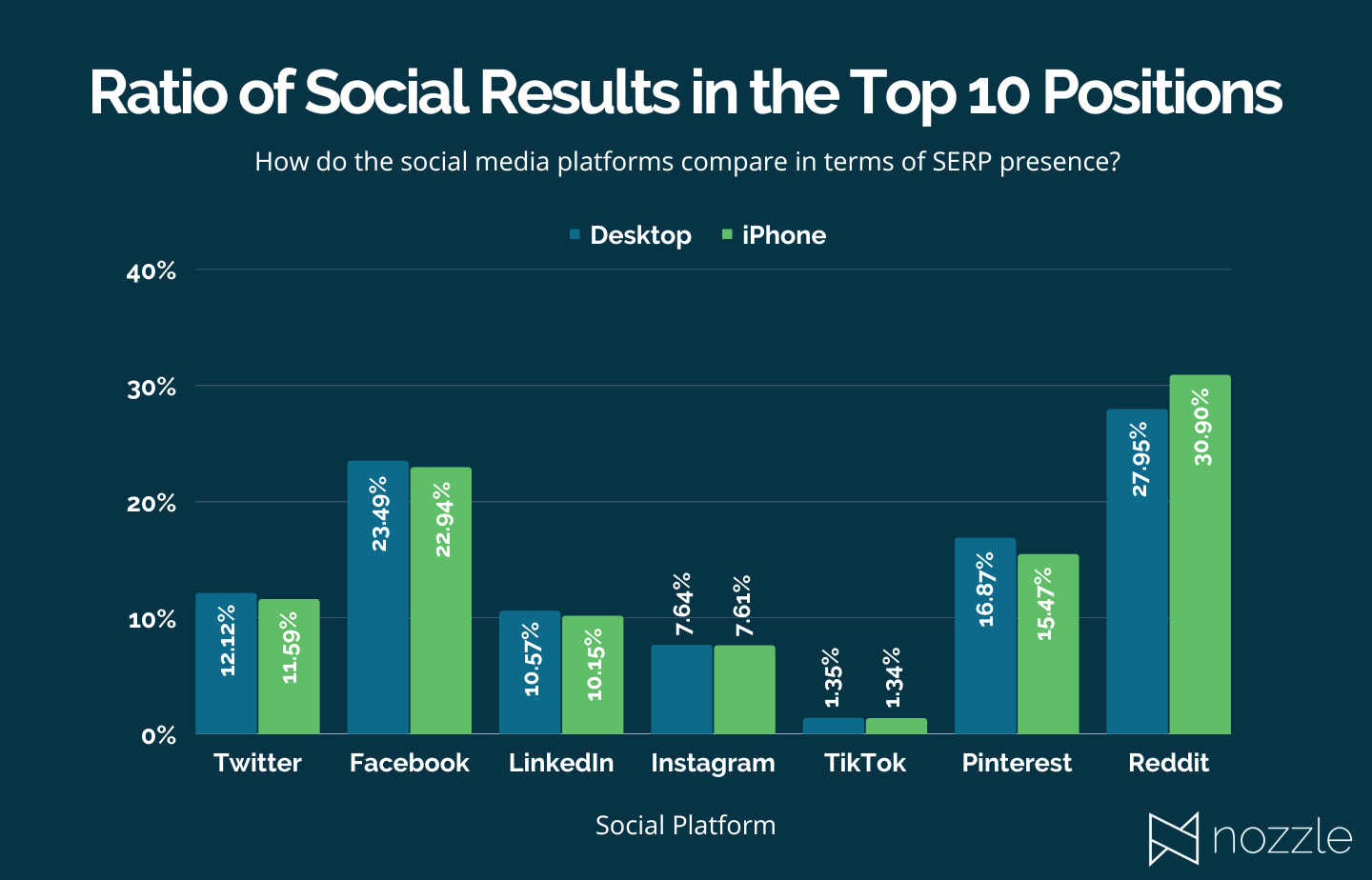 Ratio of Social Results in the Top 10 Positions

How do the social media platforms compare in terms of SERP presence?

Desktop iPhone

40%
30%
20%
10%
0%

12.12% 11.59% 23.49% 22.94% 10.57% 10.15% 7.64% 7.61% 1.35% 1.34% 16.87% 15.47% 27.95% 30.90%

Twitter Facebook LinkedIn Instagram TikTok Pinterest Reddit

Social Platform

nozzle